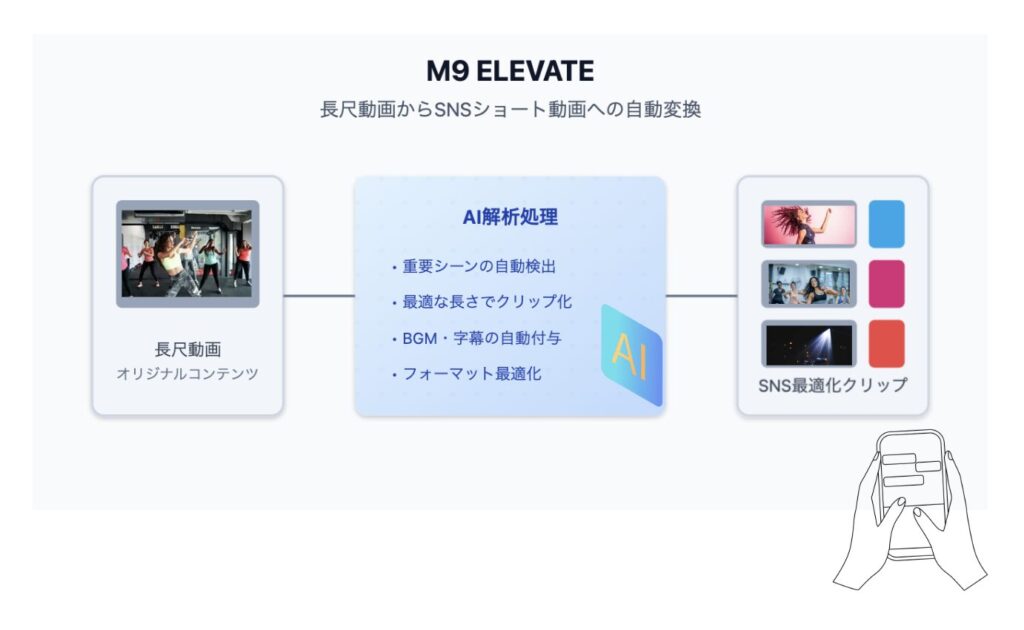 M9 ELEVATE

長尺動画からSNSショート動画への自動変換

長尺動画
オリジナルコンテンツ

AI解析処理

・重要シーンの自動検出
・最適な長さでクリップ化
・BGM・字幕の自動付与
・フォーマット最適化

AI

SNS最適化クリップ